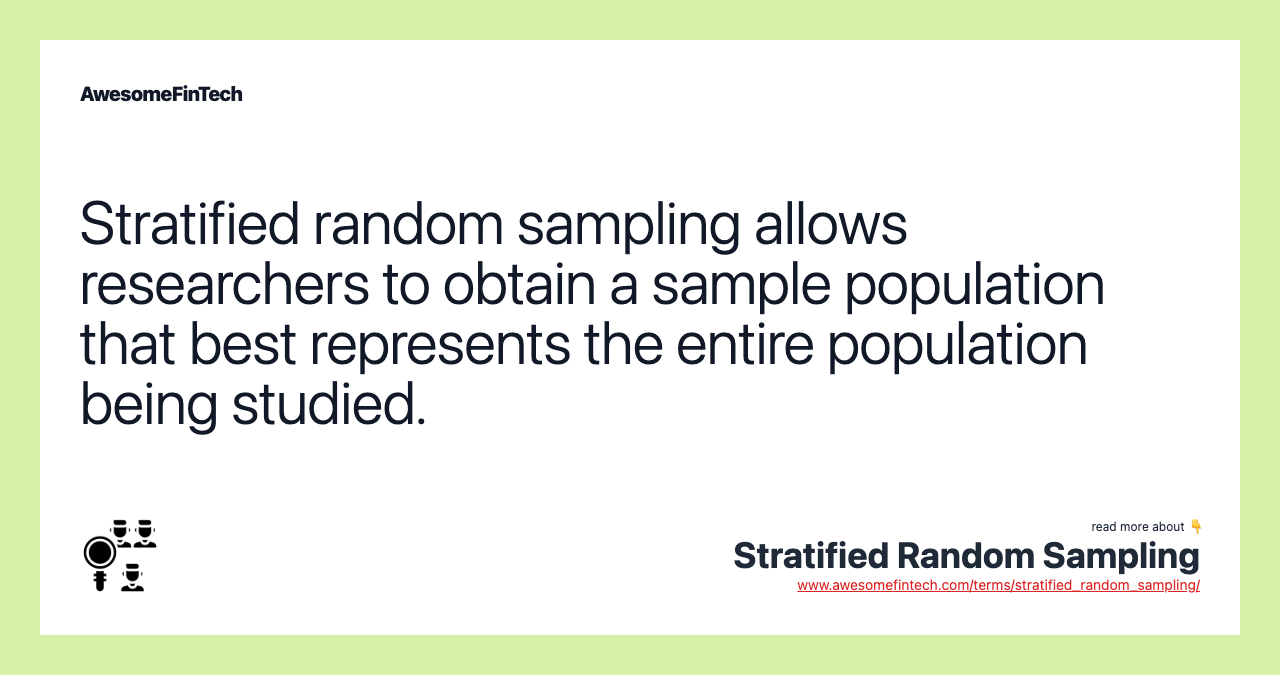 AwesomeFinTech

Stratified random sampling allows researchers to obtain a sample population that best represents the entire population being studied.

read more about 👇

Stratified Random Sampling

www.awesomefintech.com/terms/stratified_random_sampling/